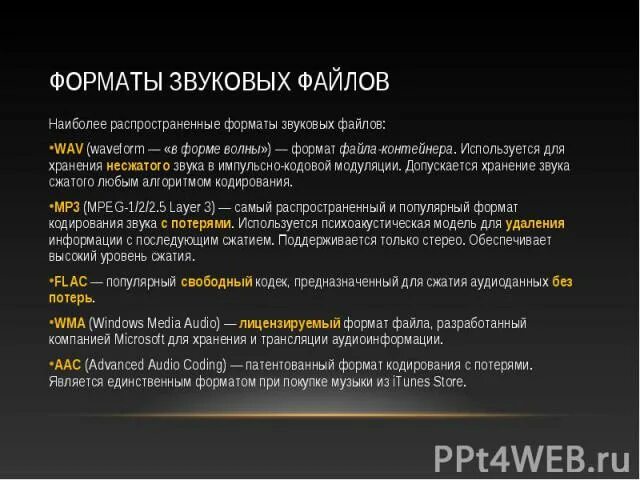 ФОРМАТЫ ЗВУКОВЫХ ФАЙЛОВ

Наиболее распространенные форматы звуковых файлов:

•WAV (waveform — «в форме волны») — формат файла-контейнера. Используется для хранения несжатого звука в импульсно-кодовой модуляции. Допускается хранение звука сжатого любым алгоритмом кодирования.

•MP3 (MPEG-1/2/2.5 Layer 3) — самый распространенный и популярный формат кодирования звука с потерями. Используется психоакустическая модель для удаления информации с последующим сжатием. Поддерживается только стерео. Обеспечивает высокий уровень сжатия.

•FLAC — популярный свободный кодек, предназначенный для сжатия аудиоданных без потерь.

•WMA (Windows Media Audio) — лицензируемый формат файла, разработанный компанией Microsoft для хранения и трансляции аудиоинформации.

•AAC (Advanced Audio Coding) — патентованный формат кодирования с потерями. Является единственным форматом при покупке музыки из iTunes Store.

PPt4WEB.ru